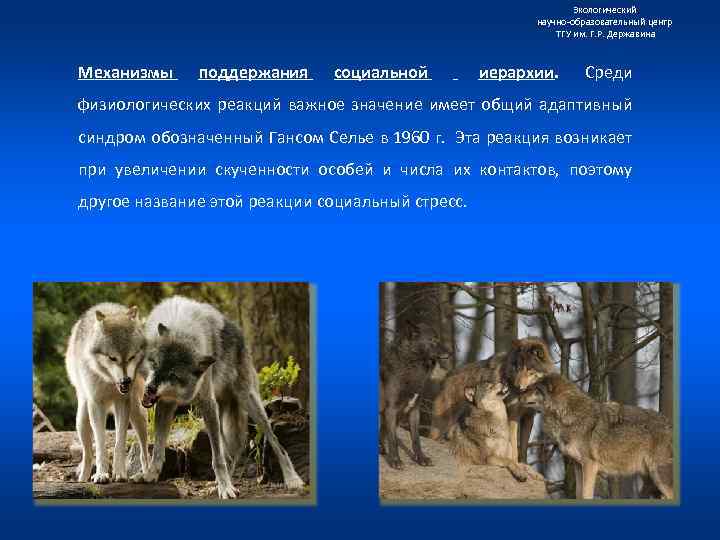 Экологический
научно-образовательный центр
ТГУ им. Г.Р. Державина

Механизмы поддержания социальной иерархии. Среди физиологических реакций важное значение имеет общий адаптивный синдром обозначенный Гансом Селье в 1960 г. Эта реакция возникает при увеличении скученности особей и числа их контактов, поэтому другое название этой реакции социальный стресс.